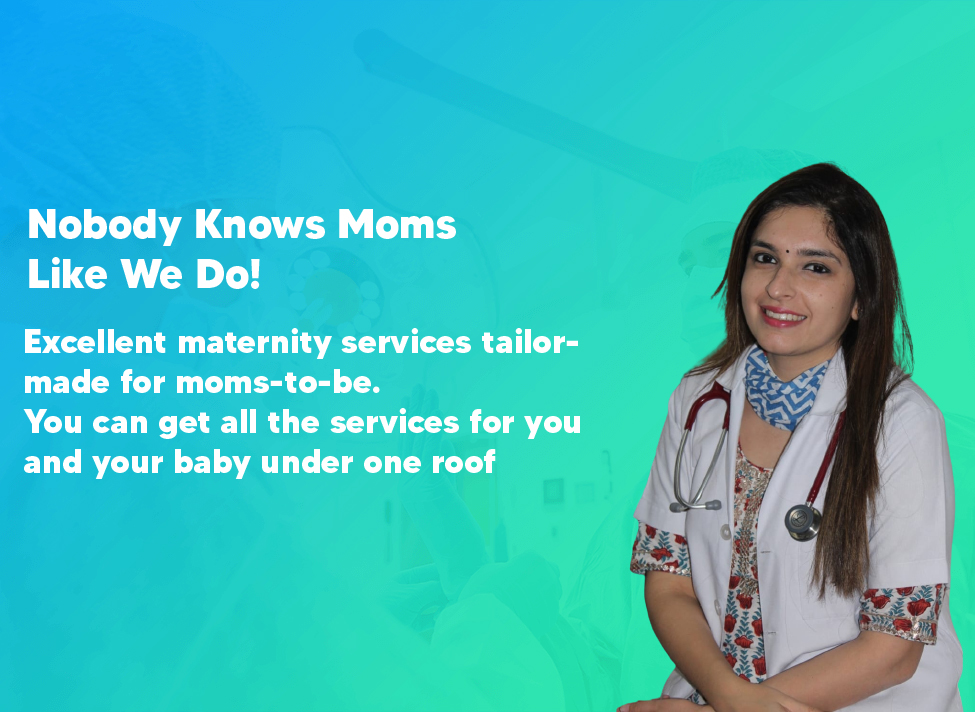 Nobody Knows Moms Like We Do!

Excellent maternity services tailor-made for moms-to-be.
You can get all the services for you and your baby under one roof